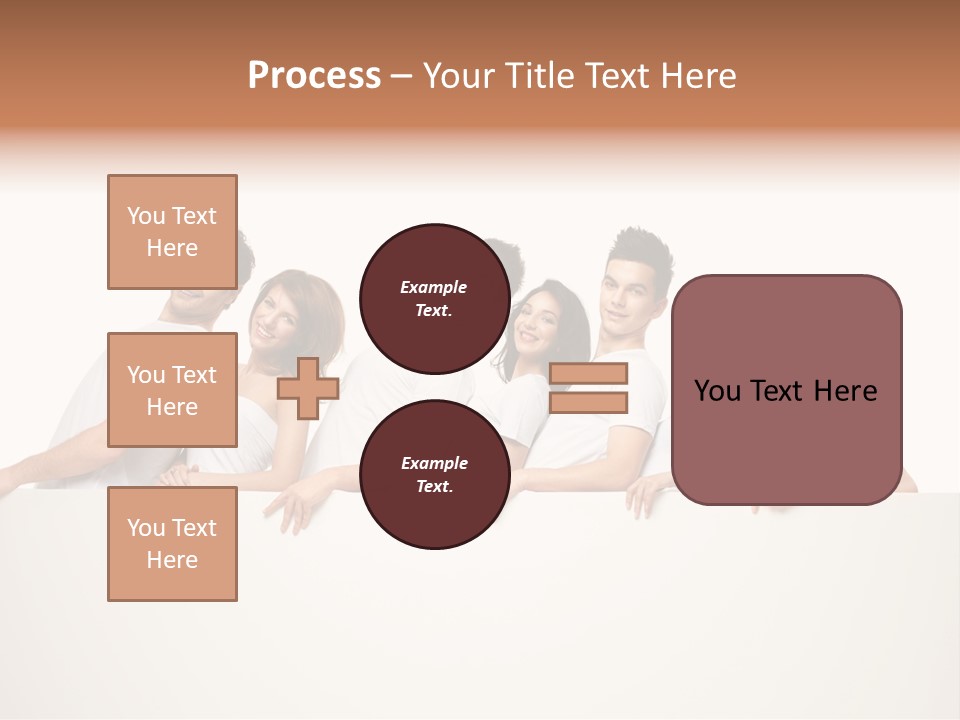 Process – Your Title Text Here

You Text Here

You Text Here

You Text Here

Example Text.

Example Text.

You Text Here